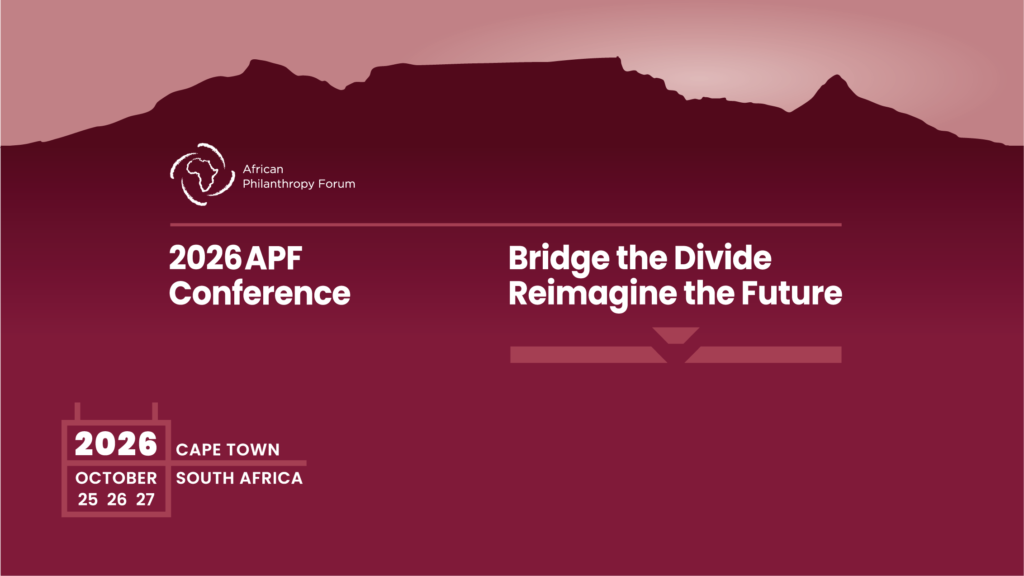 African Philanthropy Forum

2026 APF Conference

Bridge the Divide Reimagine the Future

2026

OCTOBER
25 26 27

CAPE TOWN
SOUTH AFRICA